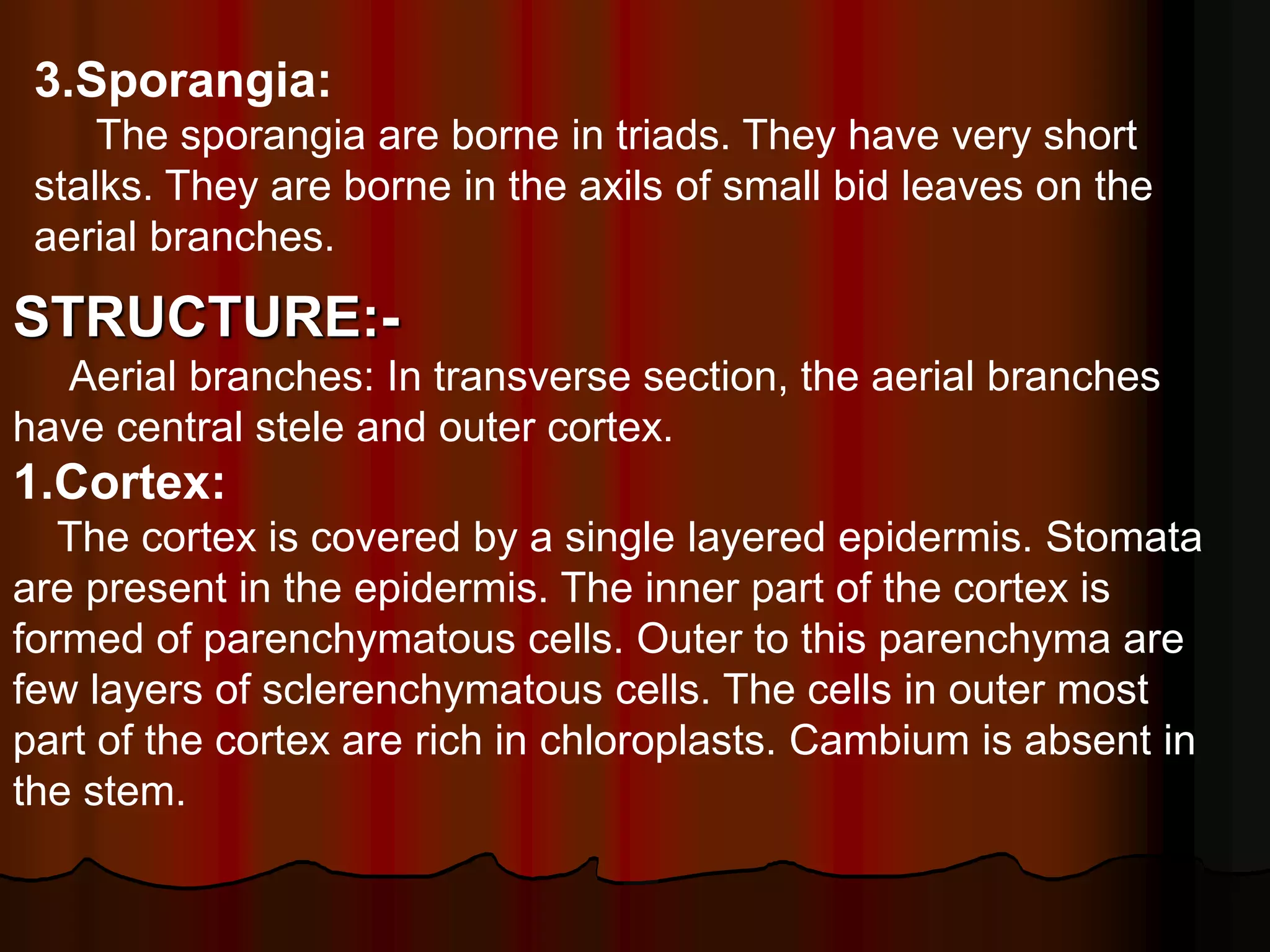 3.Sporangia:

The sporangia are borne in triads. They have very short stalks. They are borne in the axils of small bid leaves on the aerial branches.

STRUCTURE:-

Aerial branches: In transverse section, the aerial branches have central stele and outer cortex.

1.Cortex:

The cortex is covered by a single layered epidermis. Stomata are present in the epidermis. The inner part of the cortex is formed of parenchymatous cells. Outer to this parenchyma are few layers of sclerenchymatous cells. The cells in outer most part of the cortex are rich in chloroplasts. Cambium is absent in the stem.